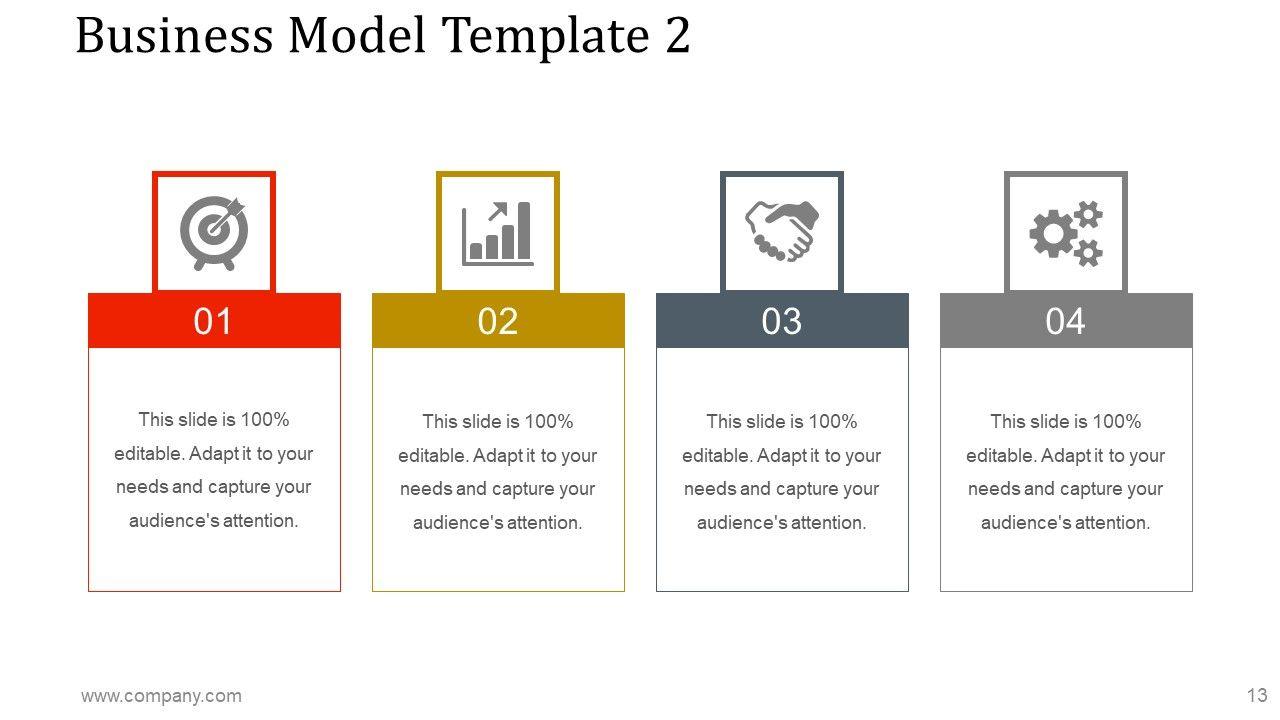 Business Model Template 2

01

This slide is 100% editable. Adapt it to your needs and capture your audience's attention.

02

This slide is 100% editable. Adapt it to your needs and capture your audience's attention.

03

This slide is 100% editable. Adapt it to your needs and capture your audience's attention.

04

This slide is 100% editable. Adapt it to your needs and capture your audience's attention.

www.company.com

13